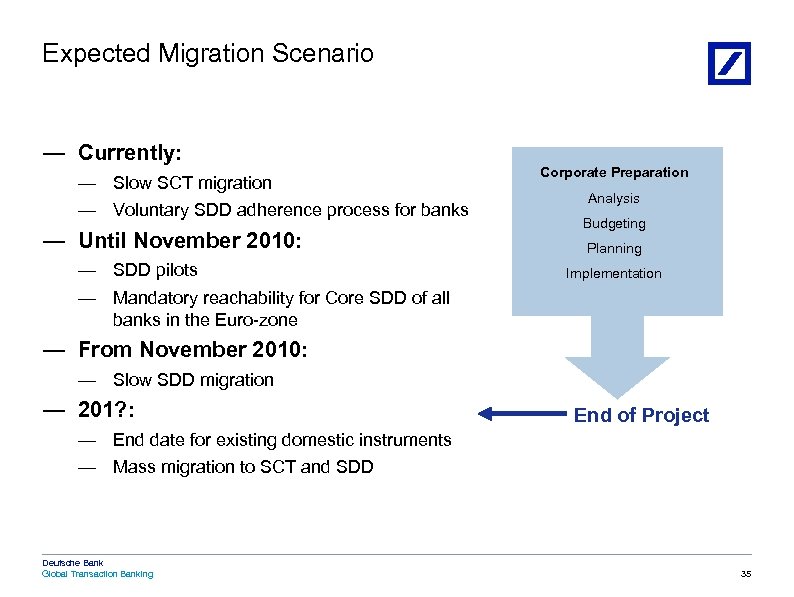 Expected Migration Scenario

— Currently:
— Slow SCT migration
— Voluntary SDD adherence process for banks

— Until November 2010:
— SDD pilots
— Mandatory reachability for Core SDD of all banks in the Euro-zone

— From November 2010:
— Slow SDD migration

— 201?:
— End date for existing domestic instruments
— Mass migration to SCT and SDD

Corporate Preparation
Analysis
Budgeting
Planning
Implementation

End of Project

Deutsche Bank
Global Transaction Banking

35